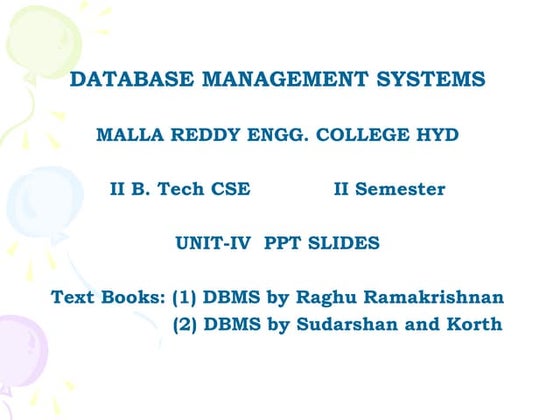 DATABASE MANAGEMENT SYSTEMS

MALLA REDDY ENGG. COLLEGE HYD

II B. Tech CSE II Semester

UNIT-IV PPT SLIDES

Text Books: (1) DBMS by Raghu Ramakrishnan
(2) DBMS by Sudarshan and Korth